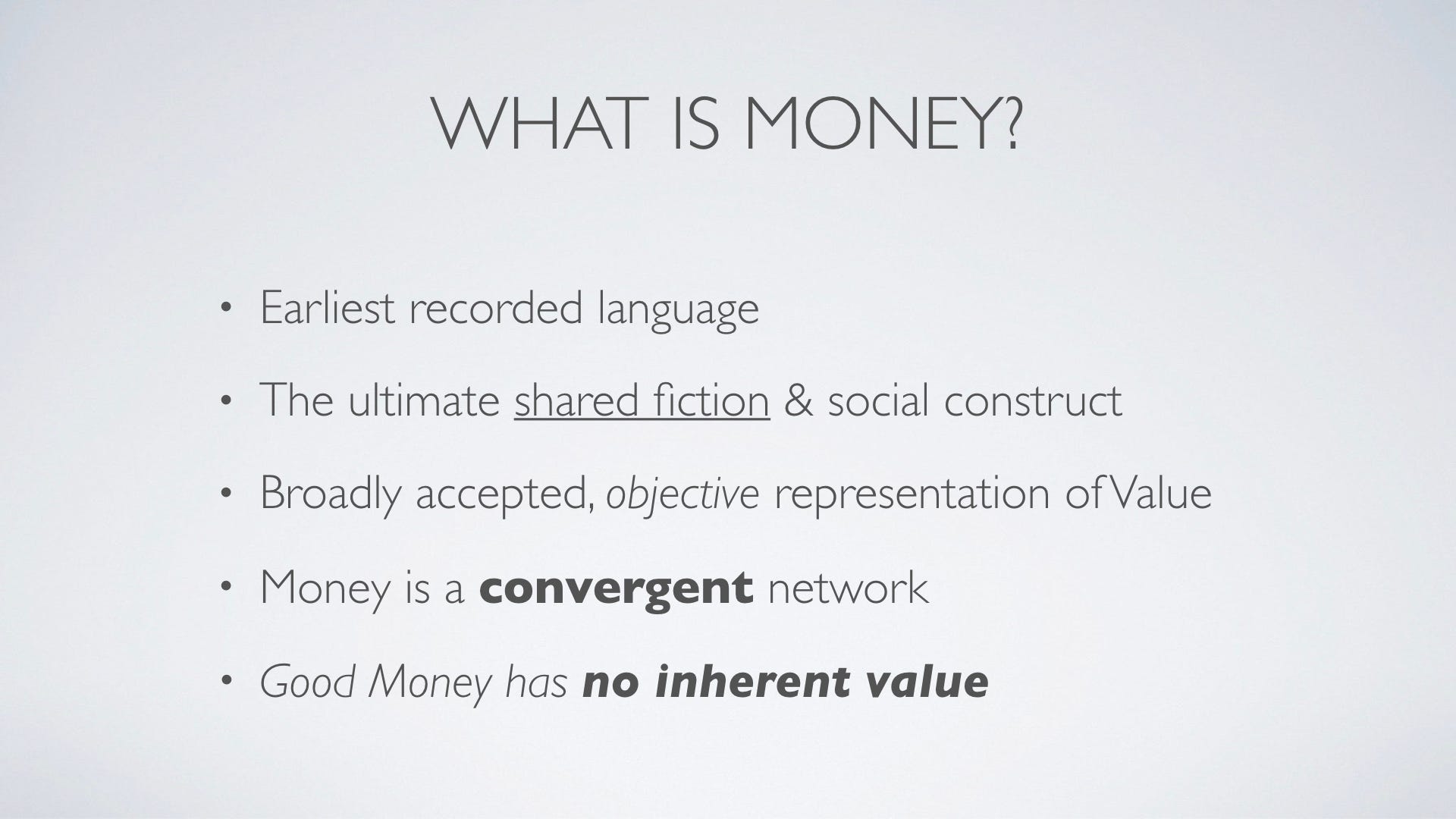 WHAT IS MONEY?

• Earliest recorded language

• The ultimate shared fiction & social construct

• Broadly accepted, objective representation of Value

• Money is a convergent network

• Good Money has no inherent value